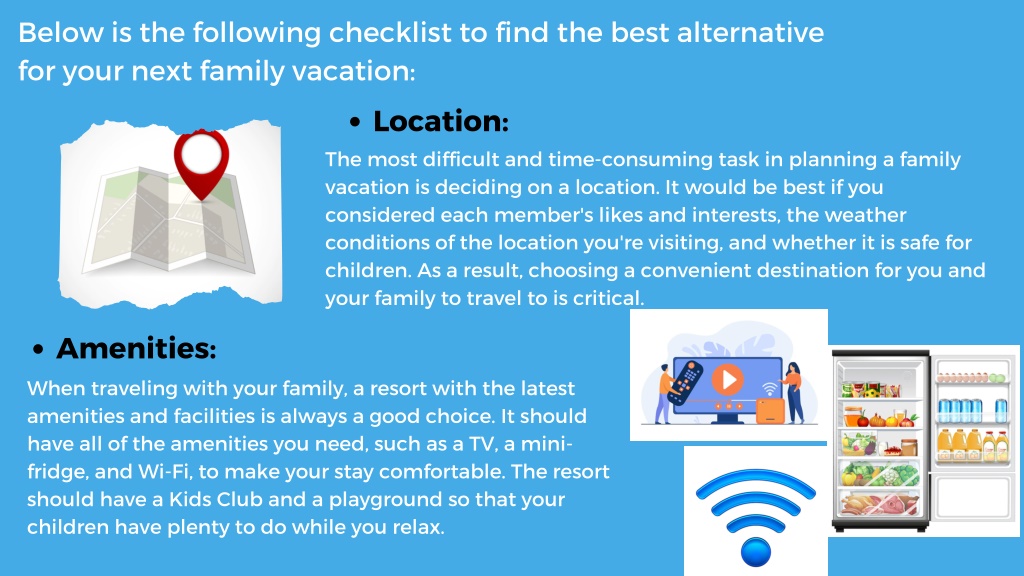 Below is the following checklist to find the best alternative for your next family vacation:

• Location:

The most difficult and time-consuming task in planning a family vacation is deciding on a location. It would be best if you considered each member's likes and interests, the weather conditions of the location you're visiting, and whether it is safe for children. As a result, choosing a convenient destination for you and your family to travel to is critical.

• Amenities:

When traveling with your family, a resort with the latest amenities and facilities is always a good choice. It should have all of the amenities you need, such as a TV, a mini-fridge, and Wi-Fi, to make your stay comfortable. The resort should have a Kids Club and a playground so that your children have plenty to do while you relax.